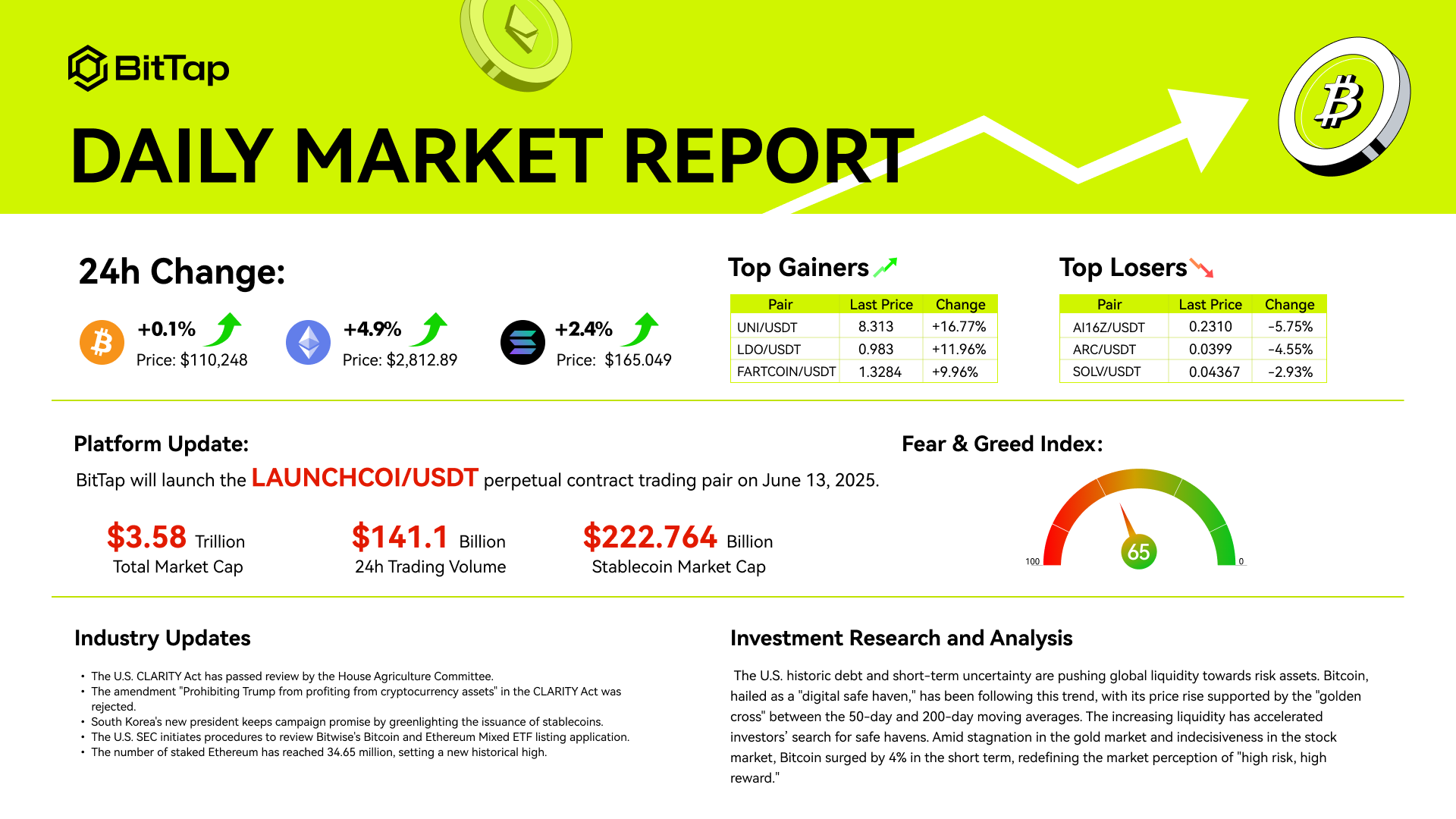 BitTap

DAILY MARKET REPORT

24h Change:

+0.1%
Price: $110,248

+4.9%
Price: $2,812.89

+2.4%
Price: $165.049

Top Gainers

| Pair | Last Price | Change |
|---|---|---|
| UNI/USDT | 8.313 | +16.77% |
| LDO/USDT | 0.983 | +11.96% |
| FARTCOIN/USDT | 1.3284 | +9.96% |

Top Losers

| Pair | Last Price | Change |
|---|---|---|
| AI16Z/USDT | 0.2310 | -5.75% |
| ARC/USDT | 0.0399 | -4.55% |
| SOLV/USDT | 0.04367 | -2.93% |

Platform Update:

BitTap will launch the LAUNCHCOI/USDT perpetual contract trading pair on June 13, 2025.

$3.58 Trillion
Total Market Cap

$141.1 Billion
24h Trading Volume

$222.764 Billion
Stablecoin Market Cap

Fear & Greed Index:

100
65
0

Industry Updates

• The U.S. CLARITY Act has passed review by the House Agriculture Committee.
• The amendment "Prohibiting Trump from profiting from cryptocurrency assets" in the CLARITY Act was rejected.
• South Korea's new president keeps campaign promise by greenlighting the issuance of stablecoins.
• The U.S. SEC initiates procedures to review Bitwise's Bitcoin and Ethereum Mixed ETF listing application.
• The number of staked Ethereum has reached 34.65 million, setting a new historical high.

Investment Research and Analysis

The U.S. historic debt and short-term uncertainty are pushing global liquidity towards risk assets. Bitcoin, hailed as a "digital safe haven," has been following this trend, with its price rise supported by the "golden cross" between the 50-day and 200-day moving averages. The increasing liquidity has accelerated investors' search for safe havens. Amid stagnation in the gold market and indecisiveness in the stock market, Bitcoin surged by 4% in the short term, redefining the market perception of "high risk, high reward."